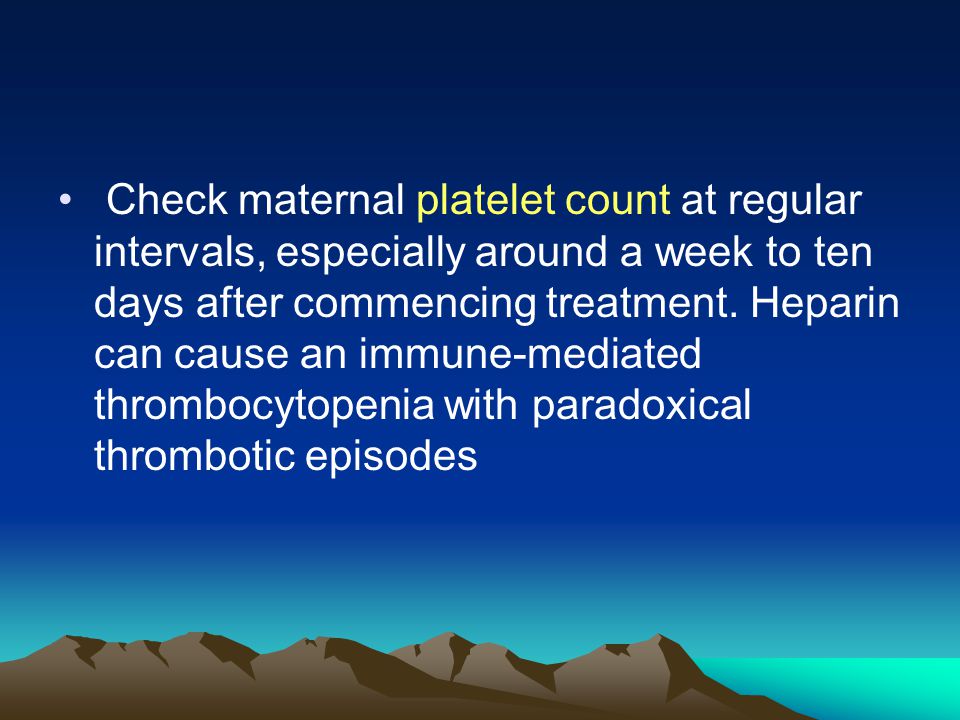 • Check maternal platelet count at regular intervals, especially around a week to ten days after commencing treatment. Heparin can cause an immune-mediated thrombocytopenia with paradoxical thrombotic episodes